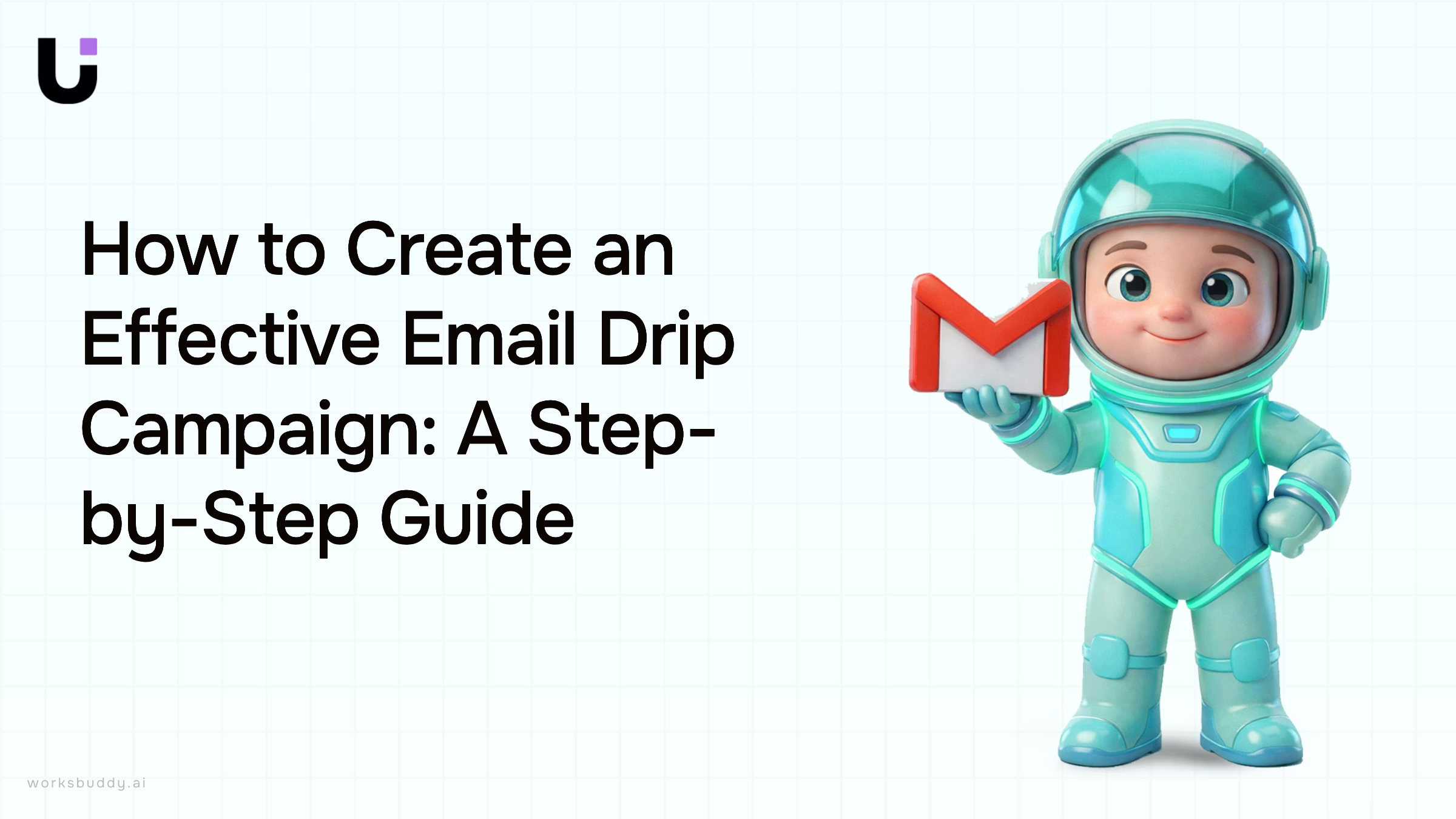 How to Create an Effective Email Drip Campaign: A Step-by-Step Guide

worksbuddy.ai